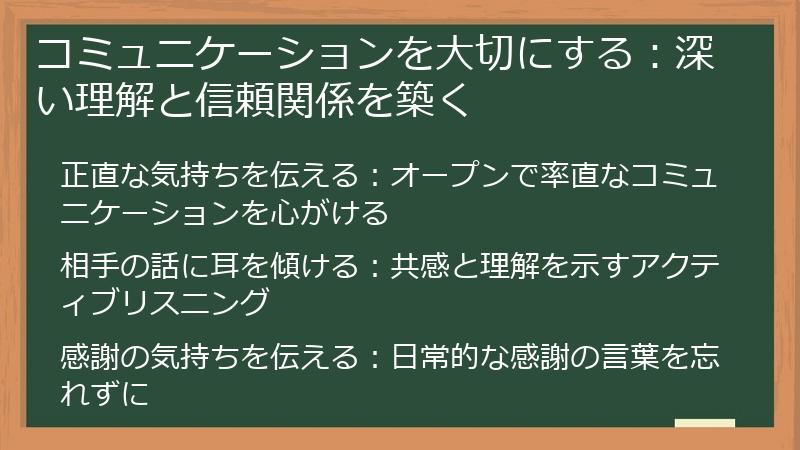 コミュニケーションを大切にする：深い理解と信頼関係を築く

正直な気持ちを伝える：オープンで率直なコミュニケーションを心がける

相手の話に耳を傾ける：共感と理解を示すアクティブリスニング

感謝の気持ちを伝える：日常的な感謝の言葉を忘れずに